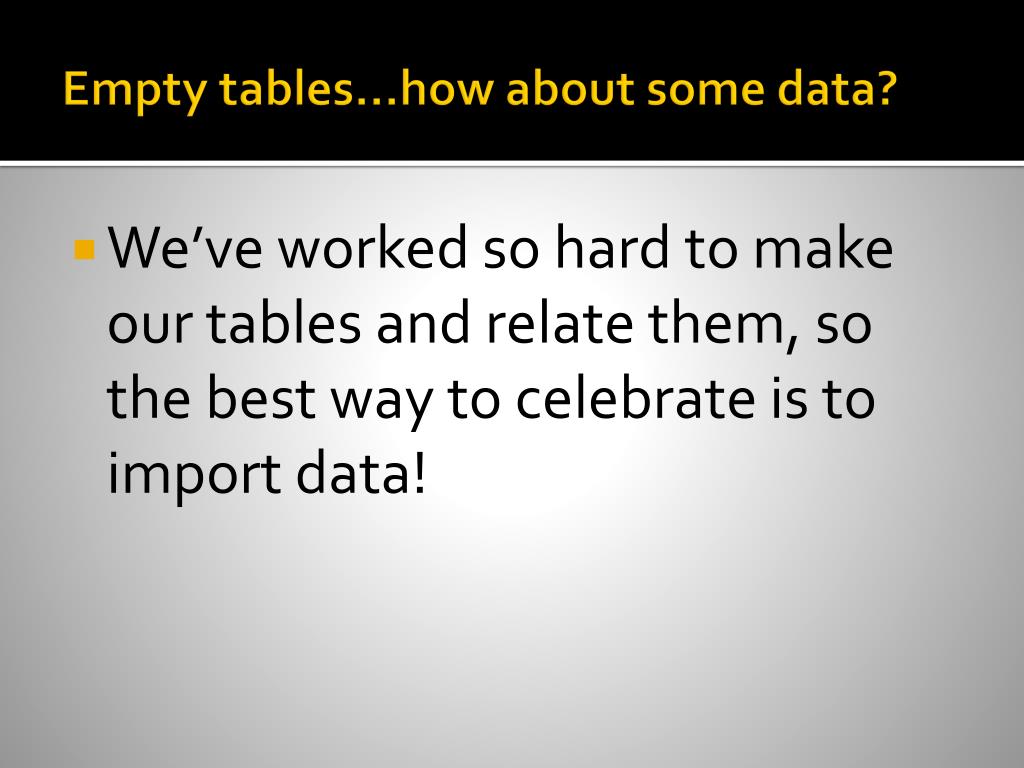 Empty tables…how about some data?

We’ve worked so hard to make our tables and relate them, so the best way to celebrate is to import data!